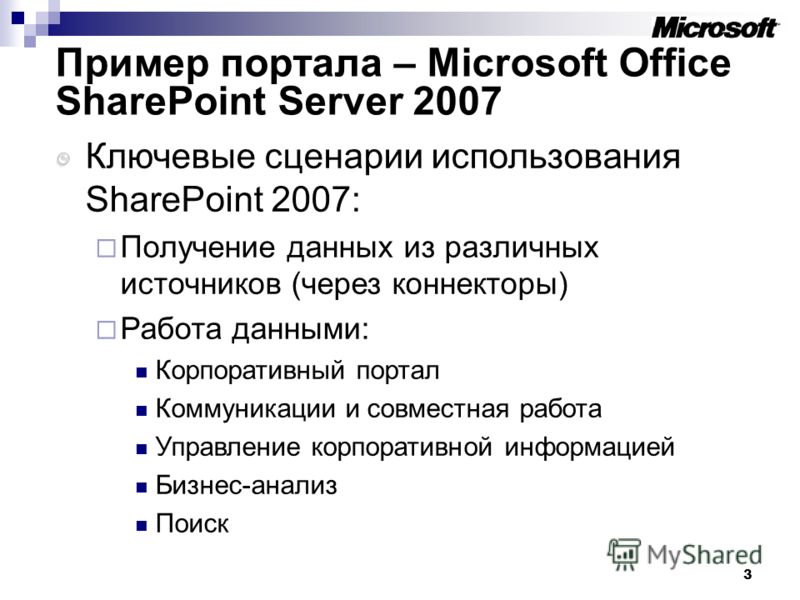 Microsoft

Пример портала – Microsoft Office SharePoint Server 2007

Ключевые сценарии использования SharePoint 2007:

Получение данных из различных источников (через коннекторы)

Работа данными:

Корпоративный портал

Коммуникации и совместная работа

Управление корпоративной информацией

Бизнес-анализ

Поиск

MyShared

3